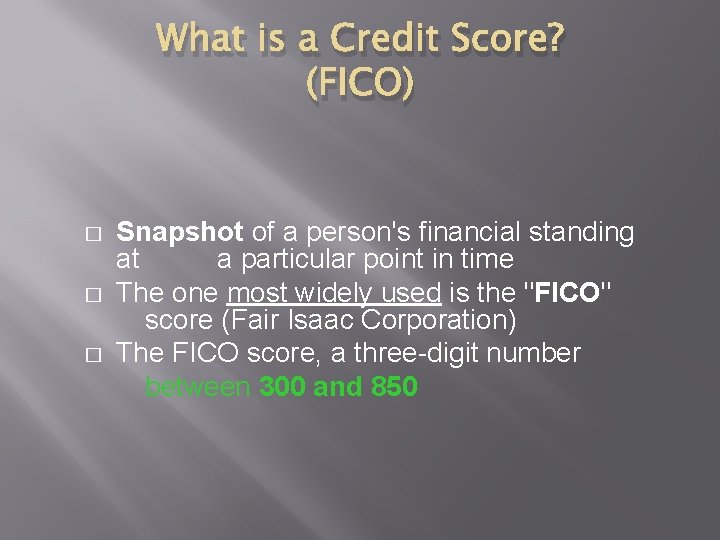 What is a Credit Score? (FICO)

□ Snapshot of a person's financial standing at a particular point in time
□ The one most widely used is the "FICO" score (Fair Isaac Corporation)
□ The FICO score, a three-digit number between 300 and 850